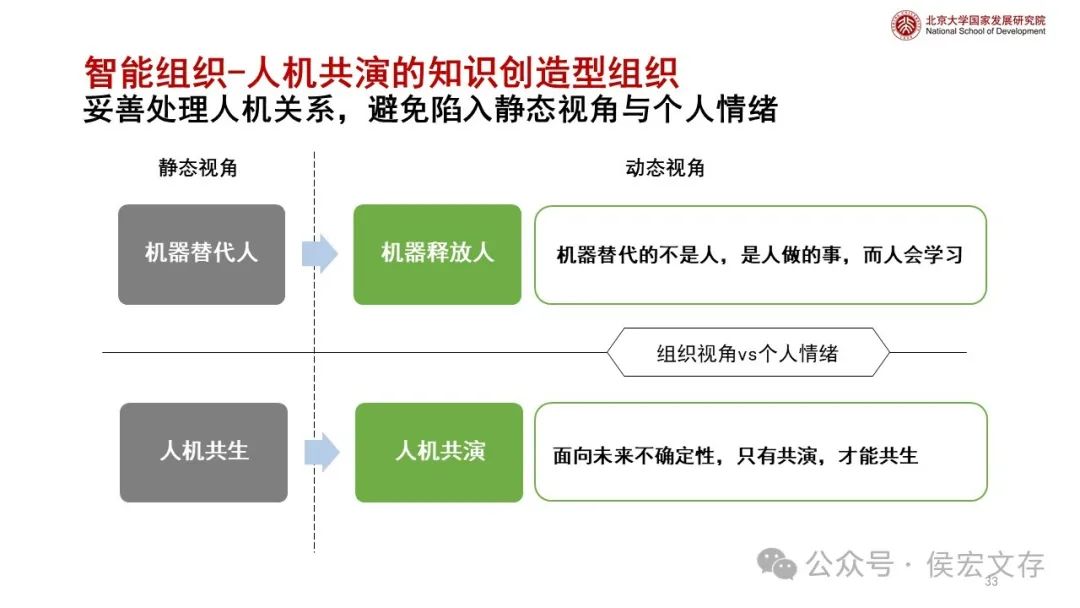 北京大学国家发展研究院
National School of Development

智能组织-人机共演的知识创造型组织
妥善处理人机关系，避免陷入静态视角与个人情绪

静态视角

动态视角

机器替代人

机器释放人

机器替代的不是人，是人做的事，而人会学习

组织视角vs个人情绪

人机共生

人机共演

面向未来不确定性，只有共演，才能共生

公众号 · 侯宏文存

33